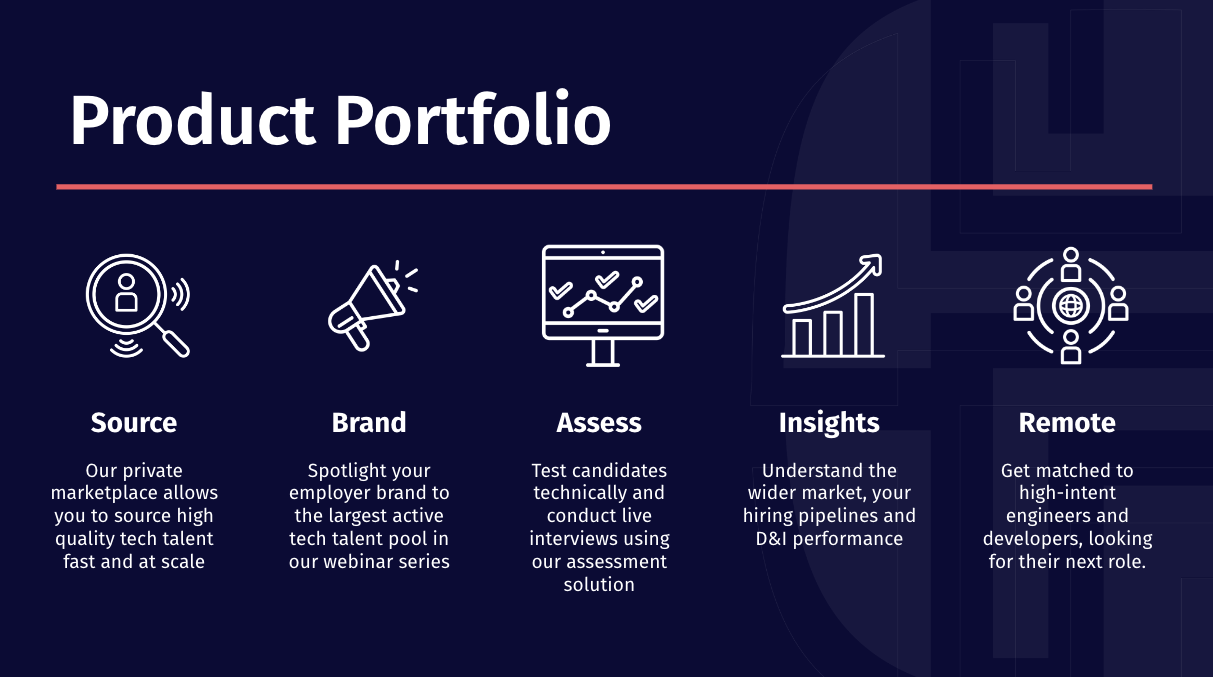 Product Portfolio

Source

Our private marketplace allows you to source high quality tech talent fast and at scale

Brand

Spotlight your employer brand to the largest active tech talent pool in our webinar series

Assess

Test candidates technically and conduct live interviews using our assessment solution

Insights

Understand the wider market, your hiring pipelines and D&I performance

Remote

Get matched to high-intent engineers and developers, looking for their next role.